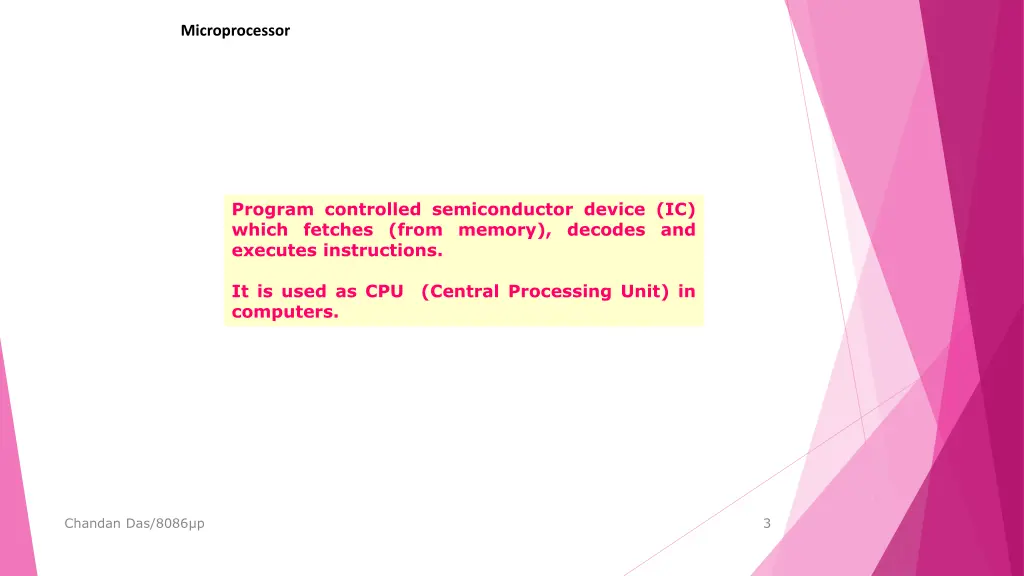 Microprocessor

Program controlled semiconductor device (IC) which fetches (from memory), decodes and executes instructions.

It is used as CPU (Central Processing Unit) in computers.

Chandan Das/8086µp

3